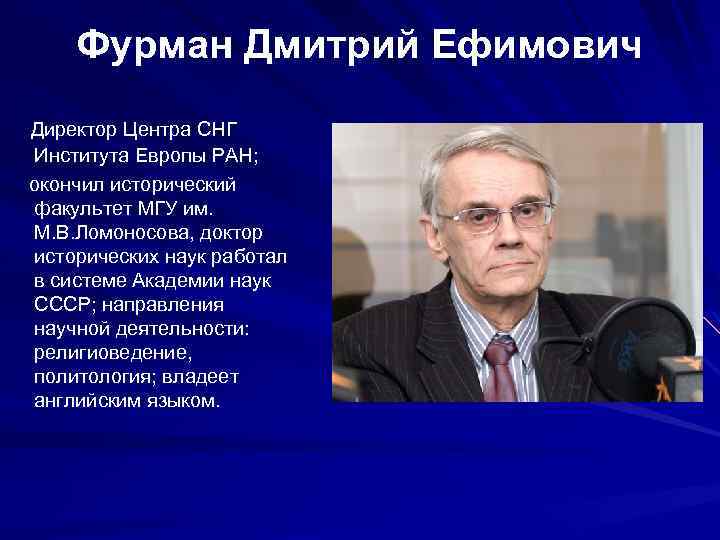 Фурман Дмитрий Ефимович

Директор Центра СНГ Института Европы РАН;

окончил исторический факультет МГУ им. М.В.Ломоносова, доктор исторических наук работал в системе Академии наук СССР; направления научной деятельности: религиоведение, политология; владеет английским языком.